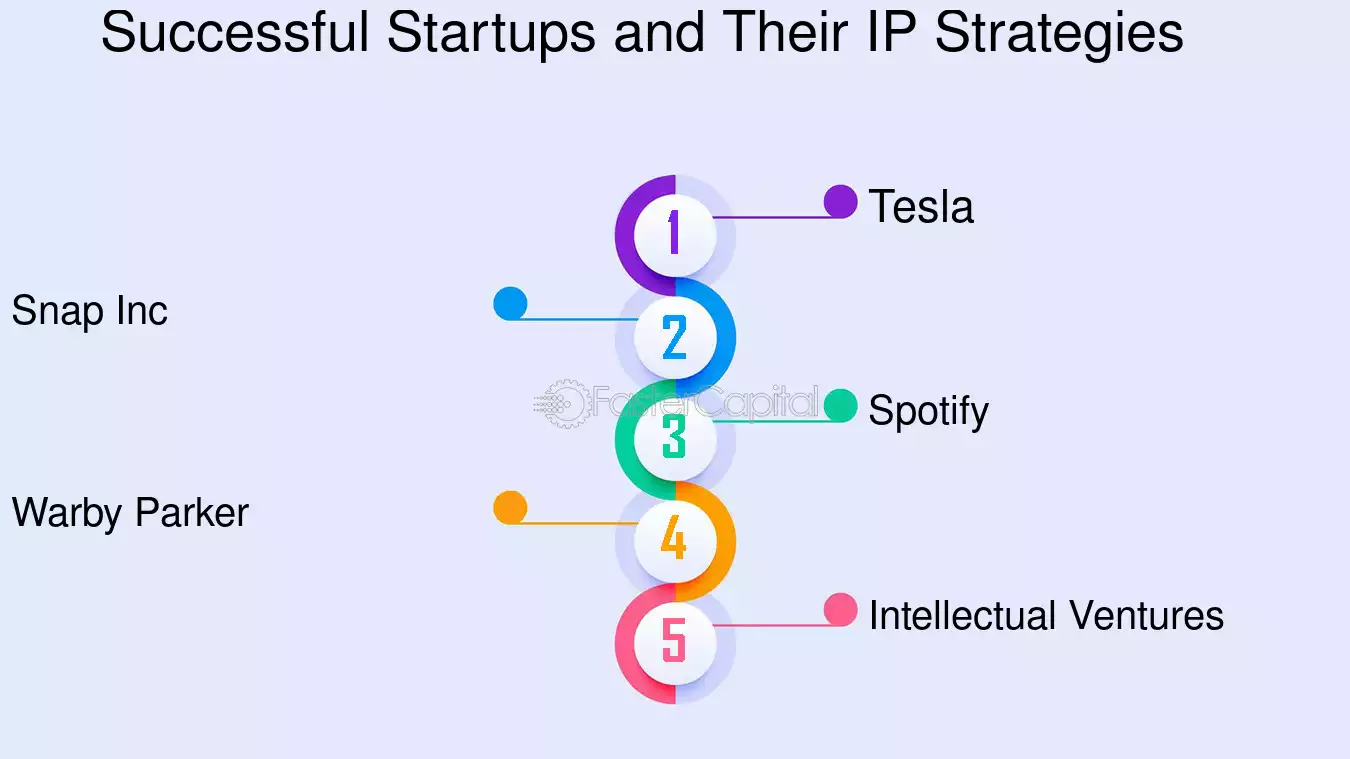 Successful Startups and Their IP Strategies

1
Tesla

2
Snap Inc

FasterCapital

3
Spotify

4
Warby Parker

5
Intellectual Ventures